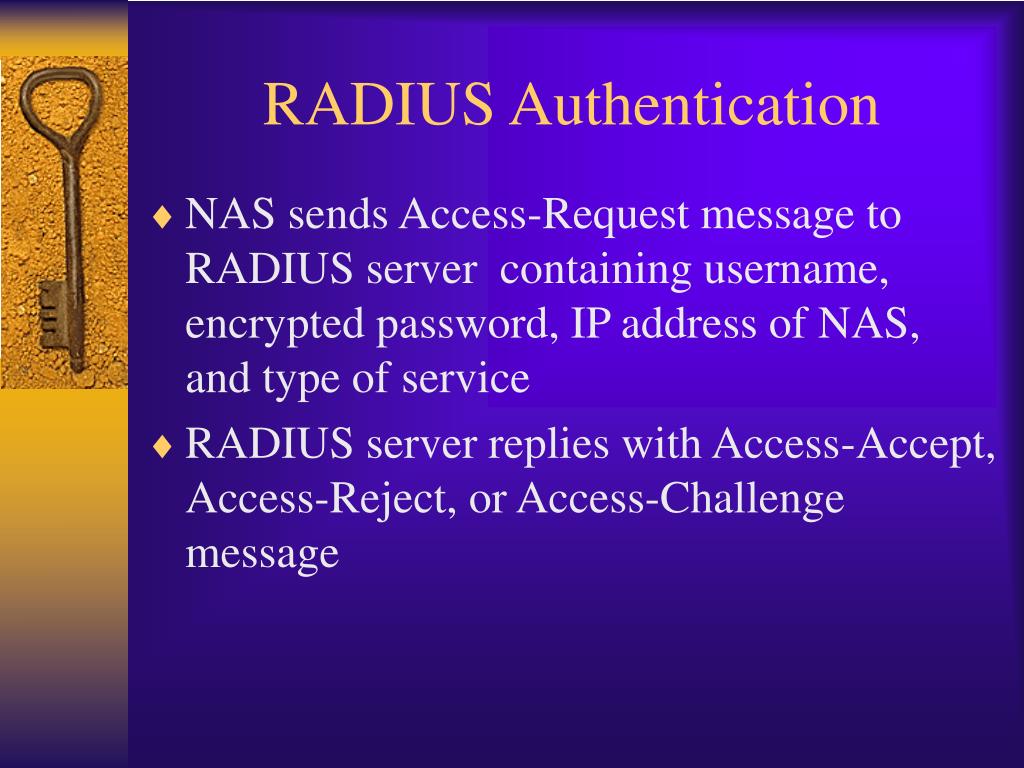 RADIUS Authentication

♦ NAS sends Access-Request message to RADIUS server containing username, encrypted password, IP address of NAS, and type of service

♦ RADIUS server replies with Access-Accept, Access-Reject, or Access-Challenge message